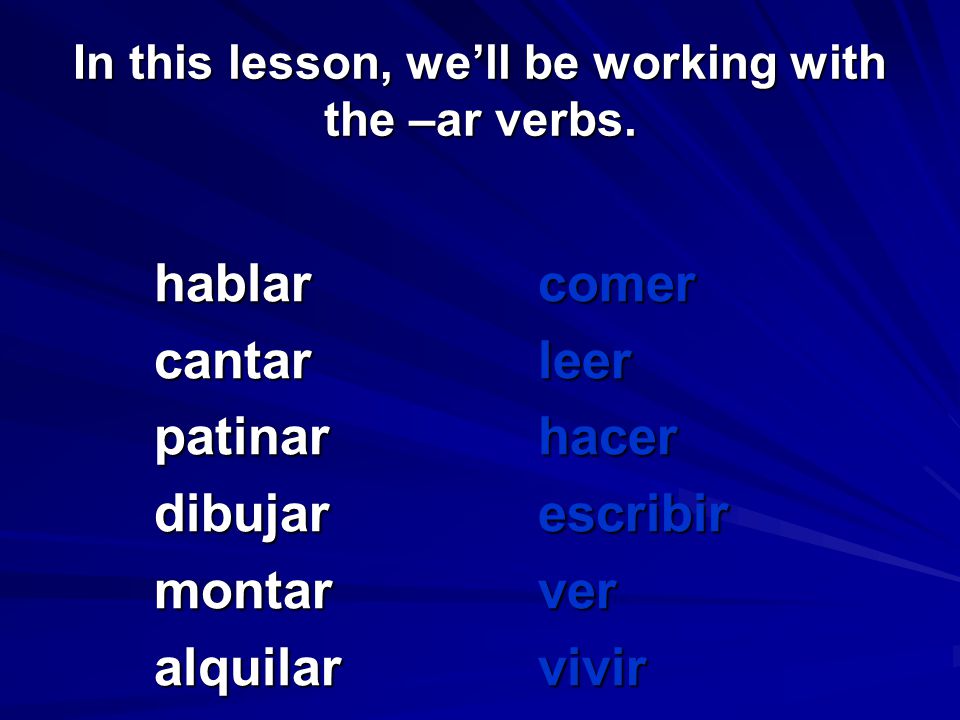 In this lesson, we’ll be working with the –ar verbs.

hablar
cantar
patinar
dibujar
montar
alquilar

comer
leer
hacer
escribir
ver
vivir